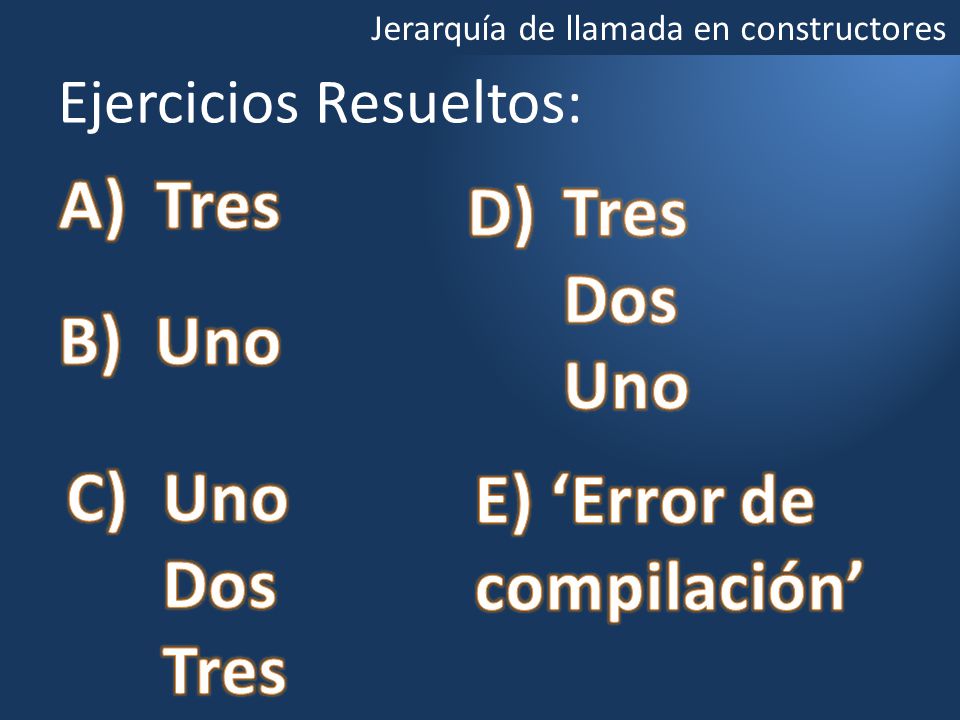 Jerarquía de llamada en constructores

Ejercicios Resueltos:

A) Tres

B) Uno

C) Uno
Dos
Tres

D) Tres
Dos
Uno

E) ‘Error de compilación’